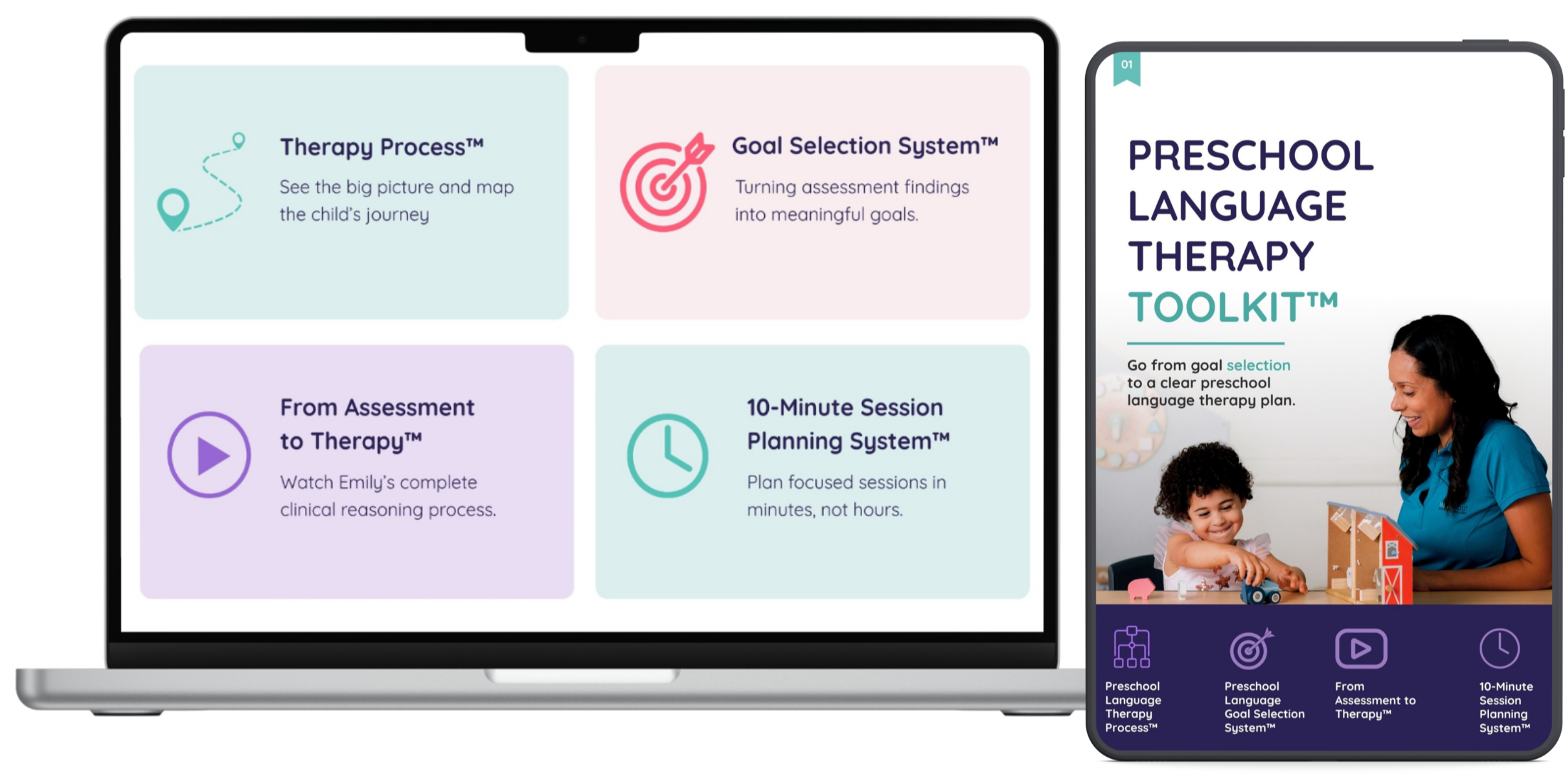 Therapy Process™
See the big picture and map the child's journey

Goal Selection System™
Turning assessment findings into meaningful goals.

From Assessment to Therapy™
Watch Emily's complete clinical reasoning process.

10-Minute Session Planning System™
Plan focused sessions in minutes, not hours.

01

PRESCHOOL LANGUAGE THERAPY TOOLKIT™

Go from goal selection to a clear preschool language therapy plan.

Preschool Language Therapy Process™

Preschool Language Goal Selection System™

From Assessment to Therapy™

10-Minute Session Planning System™